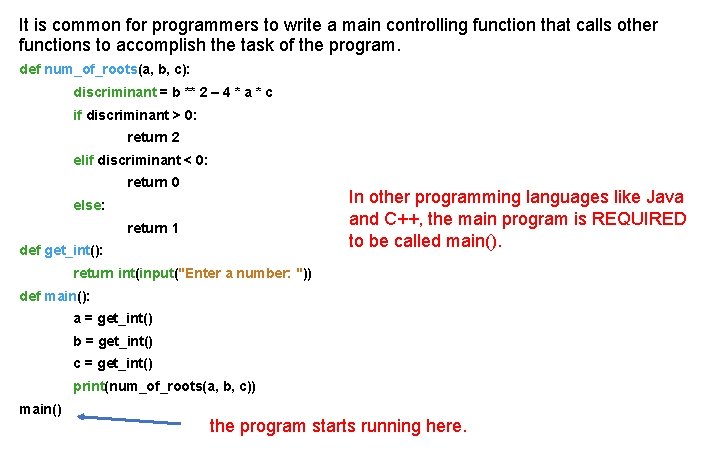 It is common for programmers to write a main controlling function that calls other functions to accomplish the task of the program.

def num_of_roots(a, b, c):
discriminant = b ** 2 – 4 * a * c
if discriminant > 0:
return 2
elif discriminant < 0:
return 0
else:
return 1
def get_int():
return int(input("Enter a number: "))
def main():
a = get_int()
b = get_int()
c = get_int()
print(num_of_roots(a, b, c))
main()

In other programming languages like Java and C++, the main program is REQUIRED to be called main().

the program starts running here.